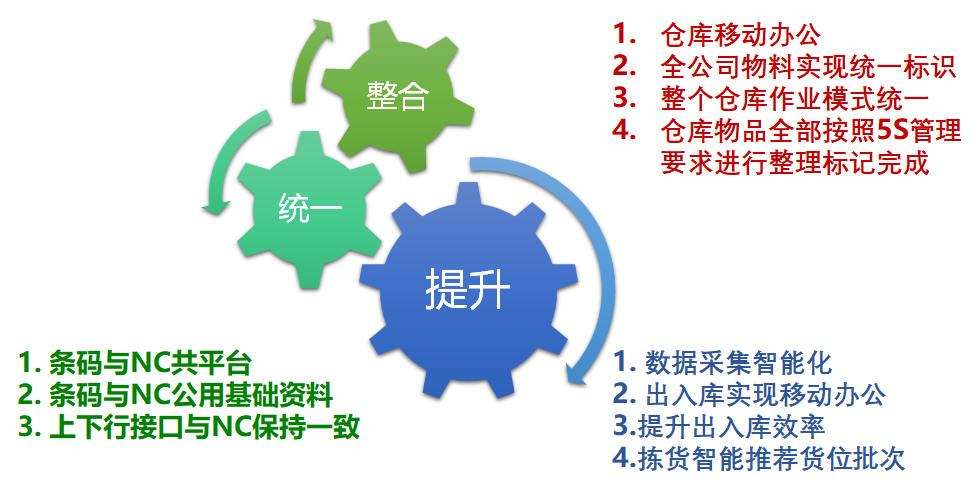 整合

统一

提升

1. 仓库移动办公
2. 全公司物料实现统一标识
3. 整个仓库作业模式统一
4. 仓库物品全部按照5S管理要求进行整理标记完成

1. 条码与NC共平台
2. 条码与NC公用基础资料
3. 上下行接口与NC保持一致

1. 数据采集智能化
2. 出入库实现移动办公
3.提升出入库效率
4.拣货智能推荐货位批次